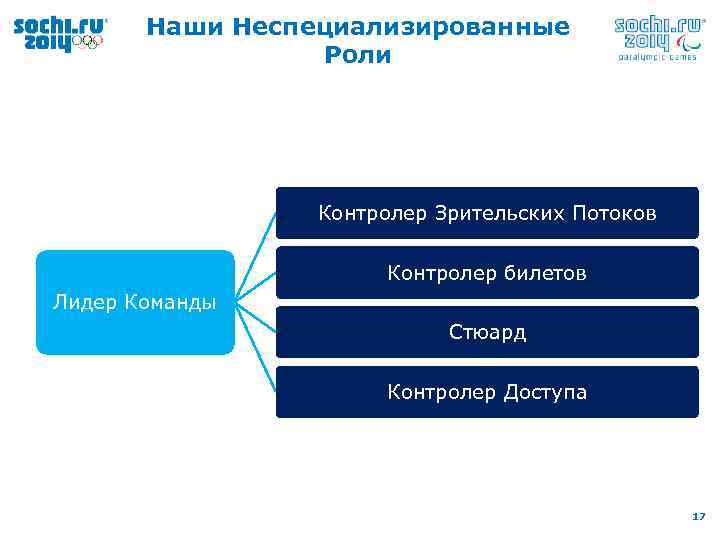 sochi.ru 2014

Наши Неспециализированные Роли

sochi.ru 2014 paralympic games

Лидер Команды

Контролер Зрительских Потоков

Контролер билетов

Стюард

Контролер Доступа

17